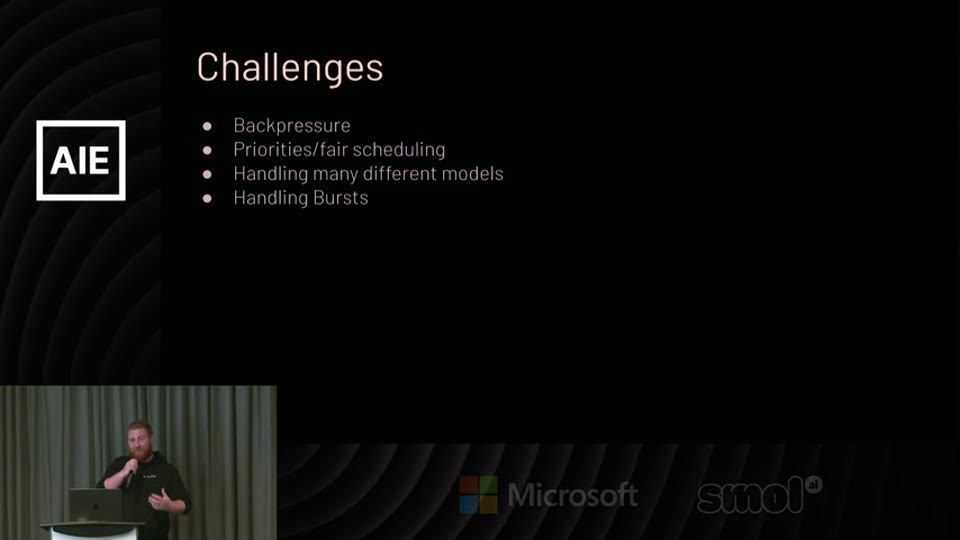 AIE

Challenges

- Backpressure
- Priorities/fair scheduling
- Handling many different models
- Handling Bursts

Microsoft

smol ai